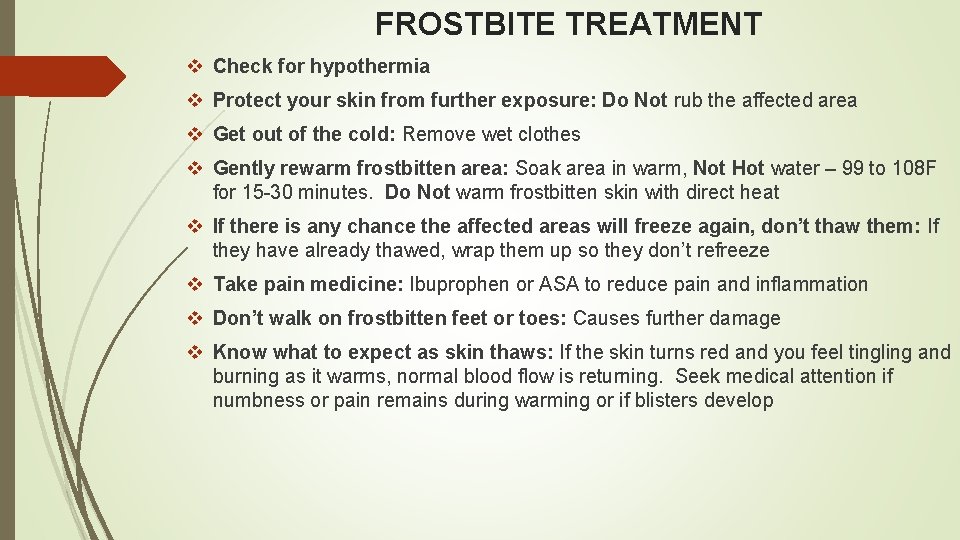 FROSTBITE TREATMENT

❖ Check for hypothermia

❖ Protect your skin from further exposure: Do Not rub the affected area

❖ Get out of the cold: Remove wet clothes

❖ Gently rewarm frostbitten area: Soak area in warm, Not Hot water – 99 to 108F for 15-30 minutes. Do Not warm frostbitten skin with direct heat

❖ If there is any chance the affected areas will freeze again, don't thaw them: If they have already thawed, wrap them up so they don't refreeze

❖ Take pain medicine: Ibuprophen or ASA to reduce pain and inflammation

❖ Don't walk on frostbitten feet or toes: Causes further damage

❖ Know what to expect as skin thaws: If the skin turns red and you feel tingling and burning as it warms, normal blood flow is returning. Seek medical attention if numbness or pain remains during warming or if blisters develop